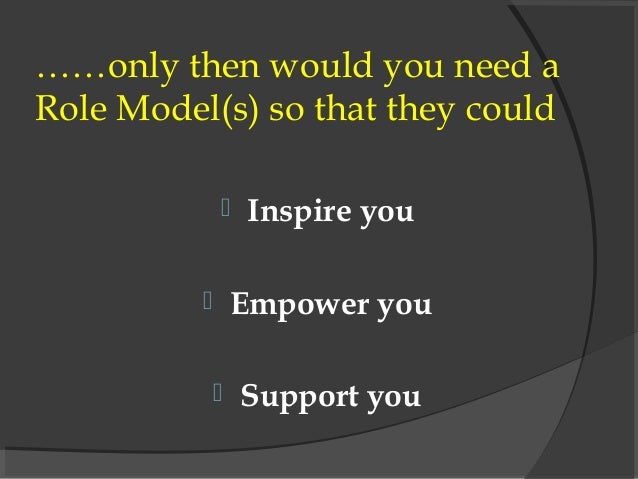 ……only then would you need a Role Model(s) so that they could

Inspire you

Empower you

Support you